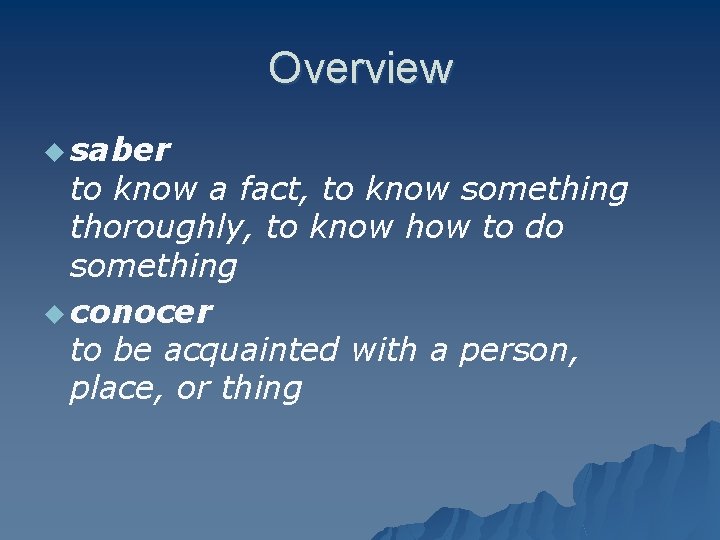 Overview

saber
to know a fact, to know something thoroughly, to know how to do something

conocer
to be acquainted with a person, place, or thing